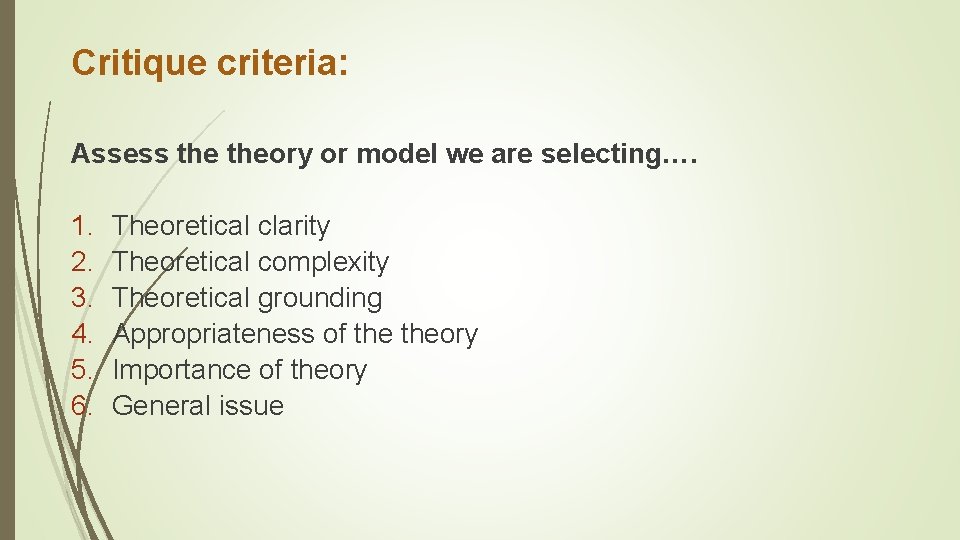 Critique criteria:

Assess the theory or model we are selecting….

1. Theoretical clarity
2. Theoretical complexity
3. Theoretical grounding
4. Appropriateness of the theory
5. Importance of theory
6. General issue